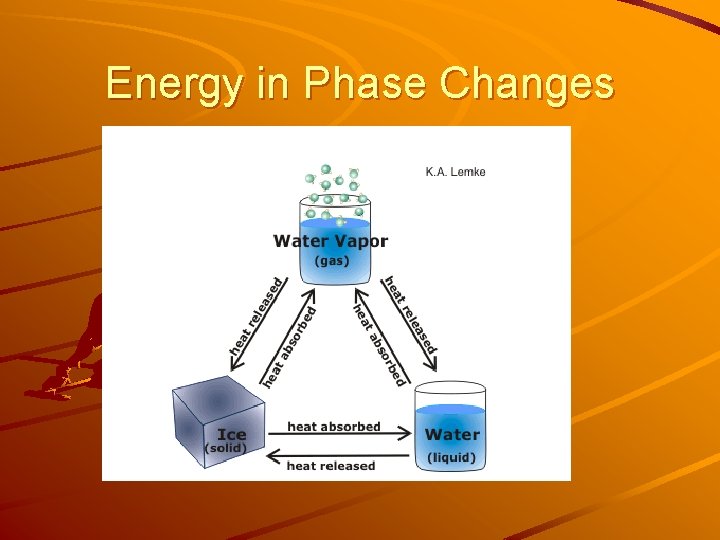 Energy in Phase Changes

K.A. Lemke

Water Vapor
(gas)

heat released

heat absorbed

heat absorbed

heat released

Ice
(solid)

heat absorbed

heat released

Water
(liquid)